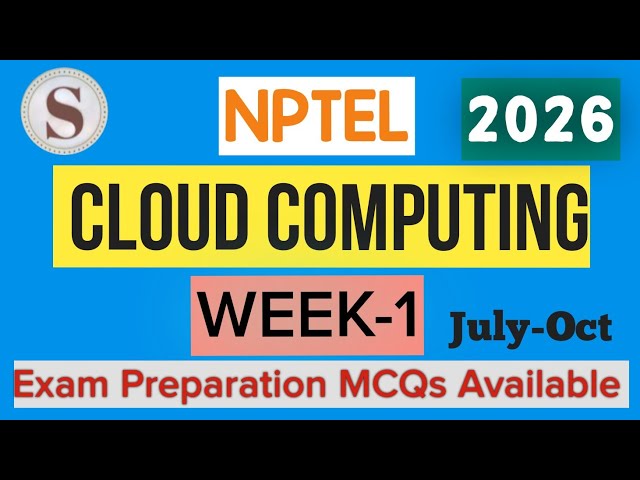 S

NPTEL

2026

CLOUD COMPUTING

WEEK-1

July-Oct

Exam Preparation MCQs Available